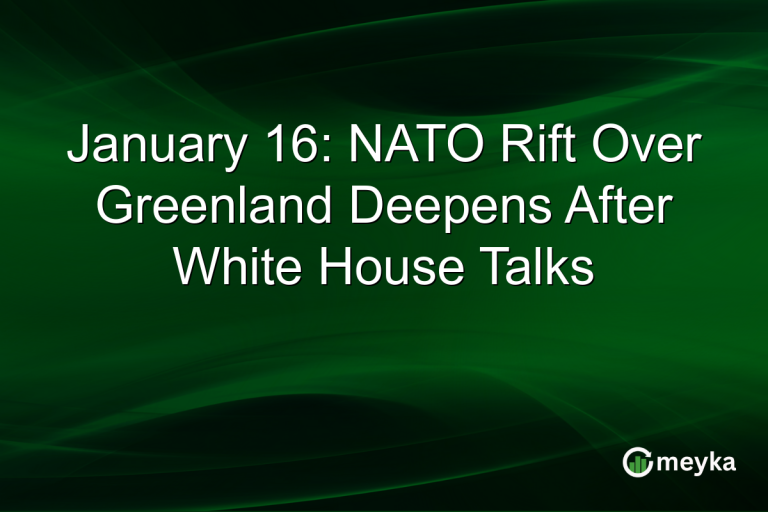 January 16: NATO Rift Over Greenland Deepens After White House Talks

meyka